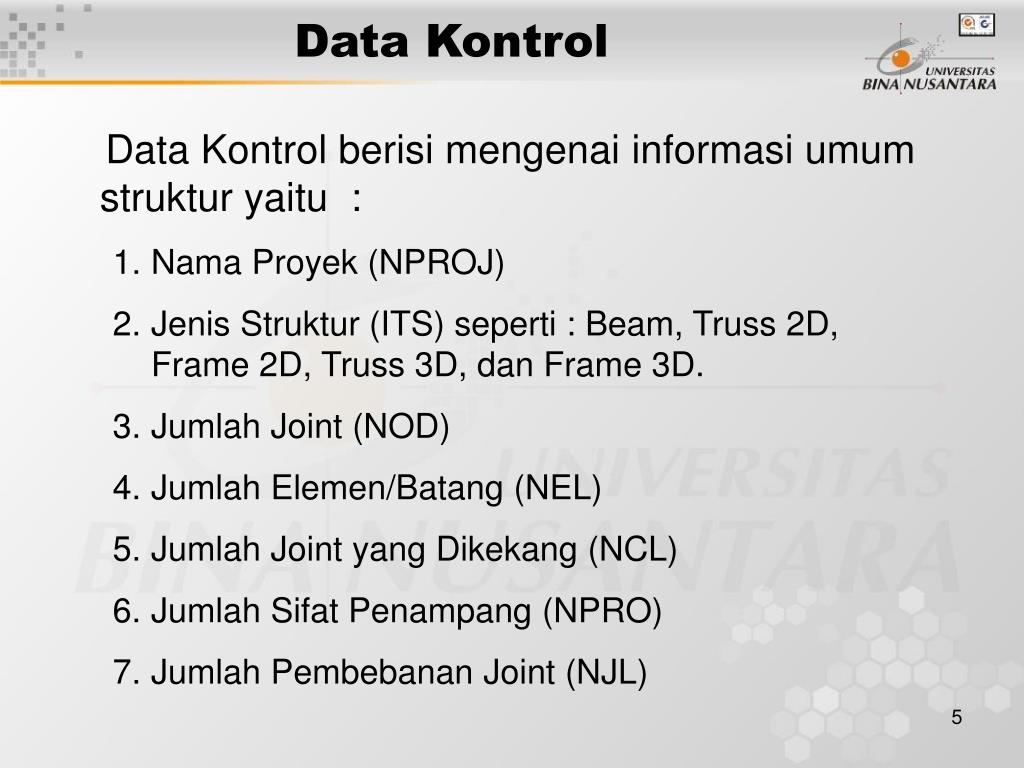 Data Kontrol

UNIVERSITAS BINA NUSANTARA

Data Kontrol berisi mengenai informasi umum struktur yaitu :

1. Nama Proyek (NPROJ)
2. Jenis Struktur (ITS) seperti : Beam, Truss 2D, Frame 2D, Truss 3D, dan Frame 3D.
3. Jumlah Joint (NOD)
4. Jumlah Elemen/Batang (NEL)
5. Jumlah Joint yang Dikekang (NCL)
6. Jumlah Sifat Penampang (NPRO)
7. Jumlah Pembebanan Joint (NJL)

UNIVERSITAS BINA NUSANTARA

5